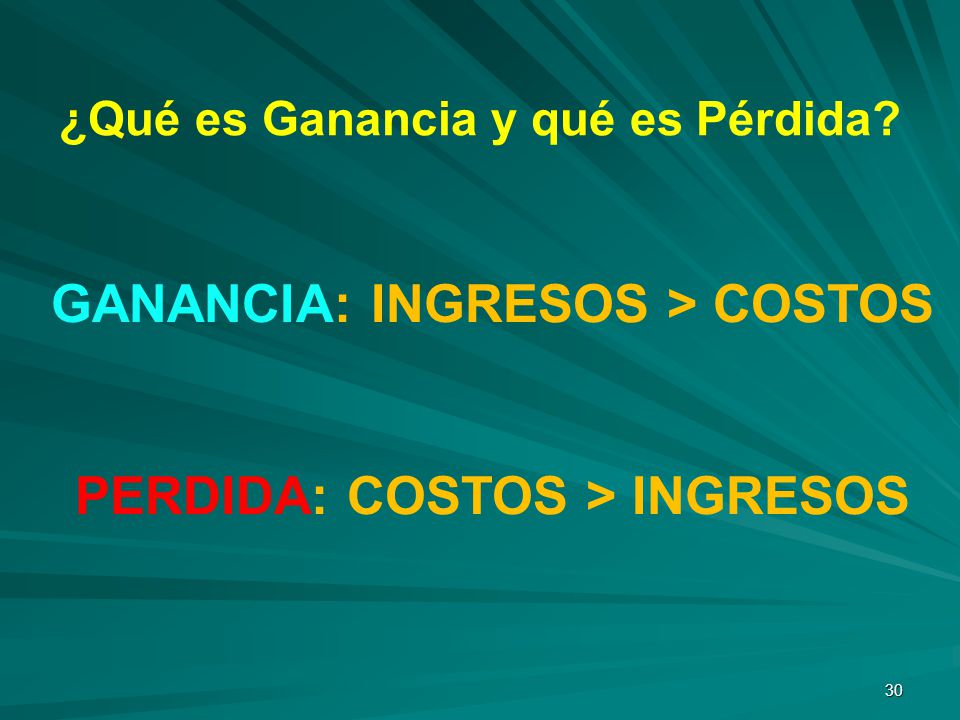 ¿Qué es Ganancia y qué es Pérdida?

GANANCIA: INGRESOS > COSTOS

PERDIDA: COSTOS > INGRESOS

30